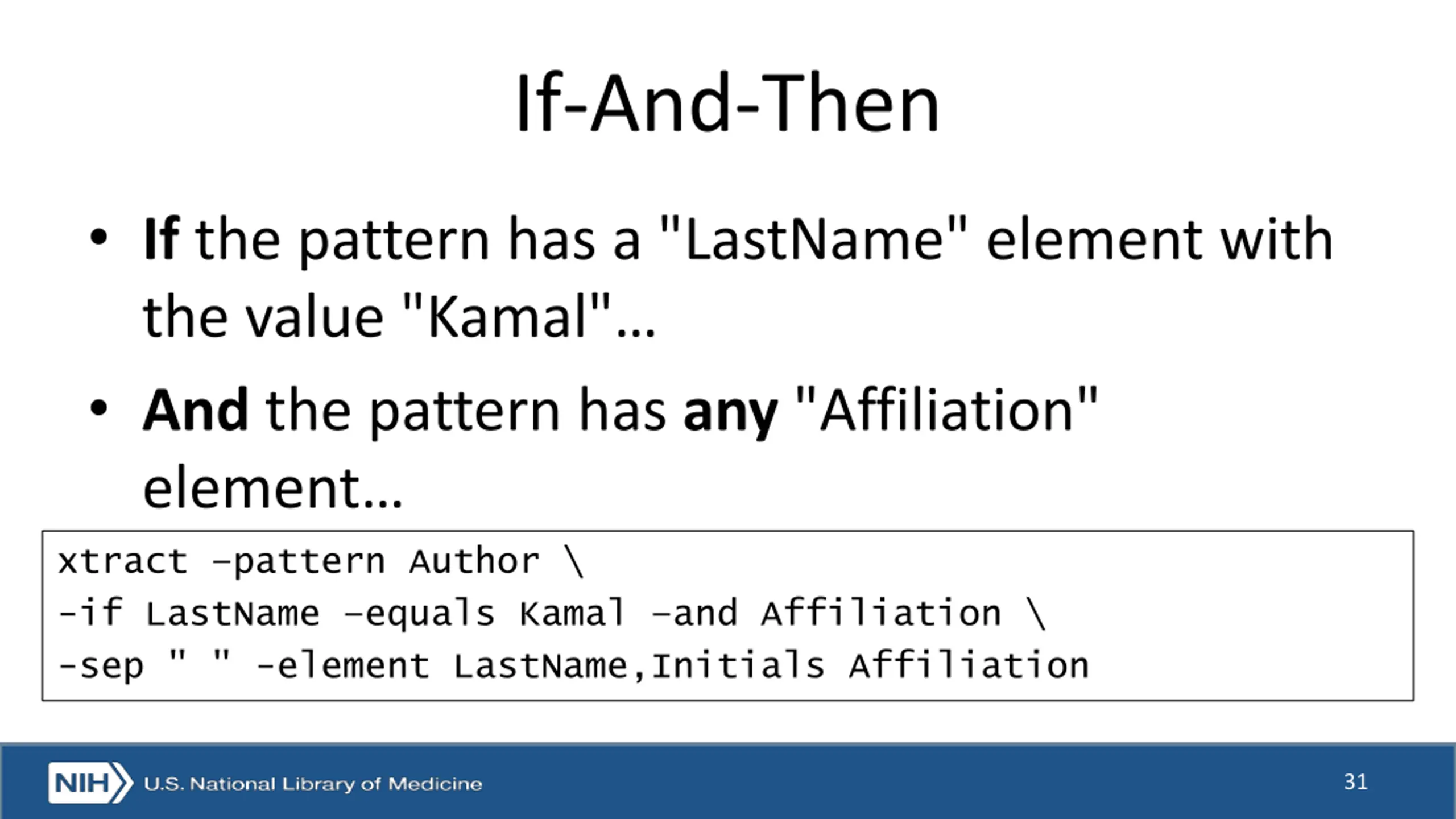 If-And-Then

• If the pattern has a "LastName" element with the value "Kamal"...

• And the pattern has any "Affiliation" element...

xtract -pattern Author \
-if LastName -equals Kamal -and Affiliation \
-sep " " -element LastName,Initials Affiliation

NIH U.S. National Library of Medicine

31